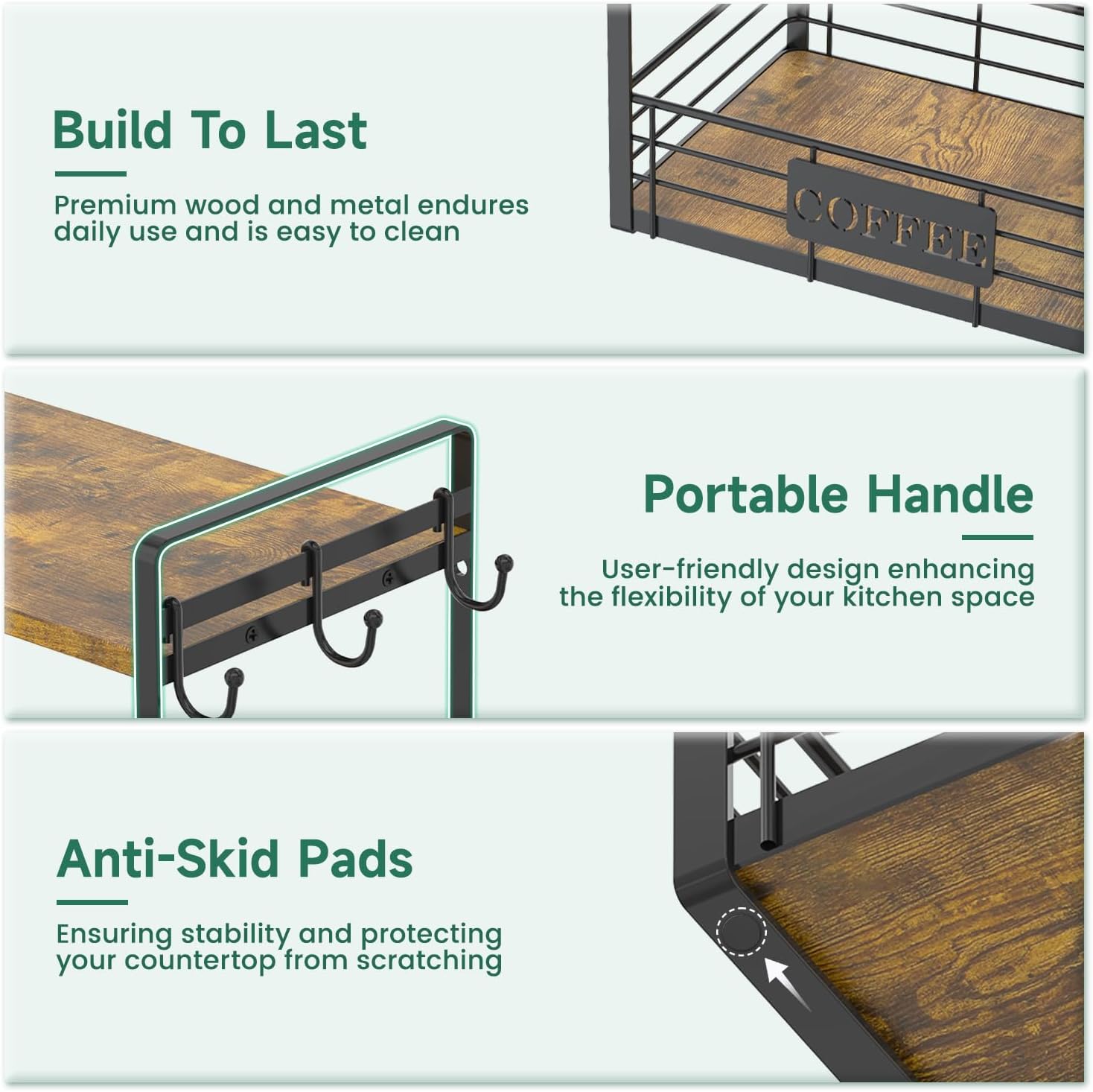 Build To Last

Premium wood and metal endures daily use and is easy to clean

COFFEE

Portable Handle

User-friendly design enhancing the flexibility of your kitchen space

Anti-Skid Pads

Ensuring stability and protecting your countertop from scratching